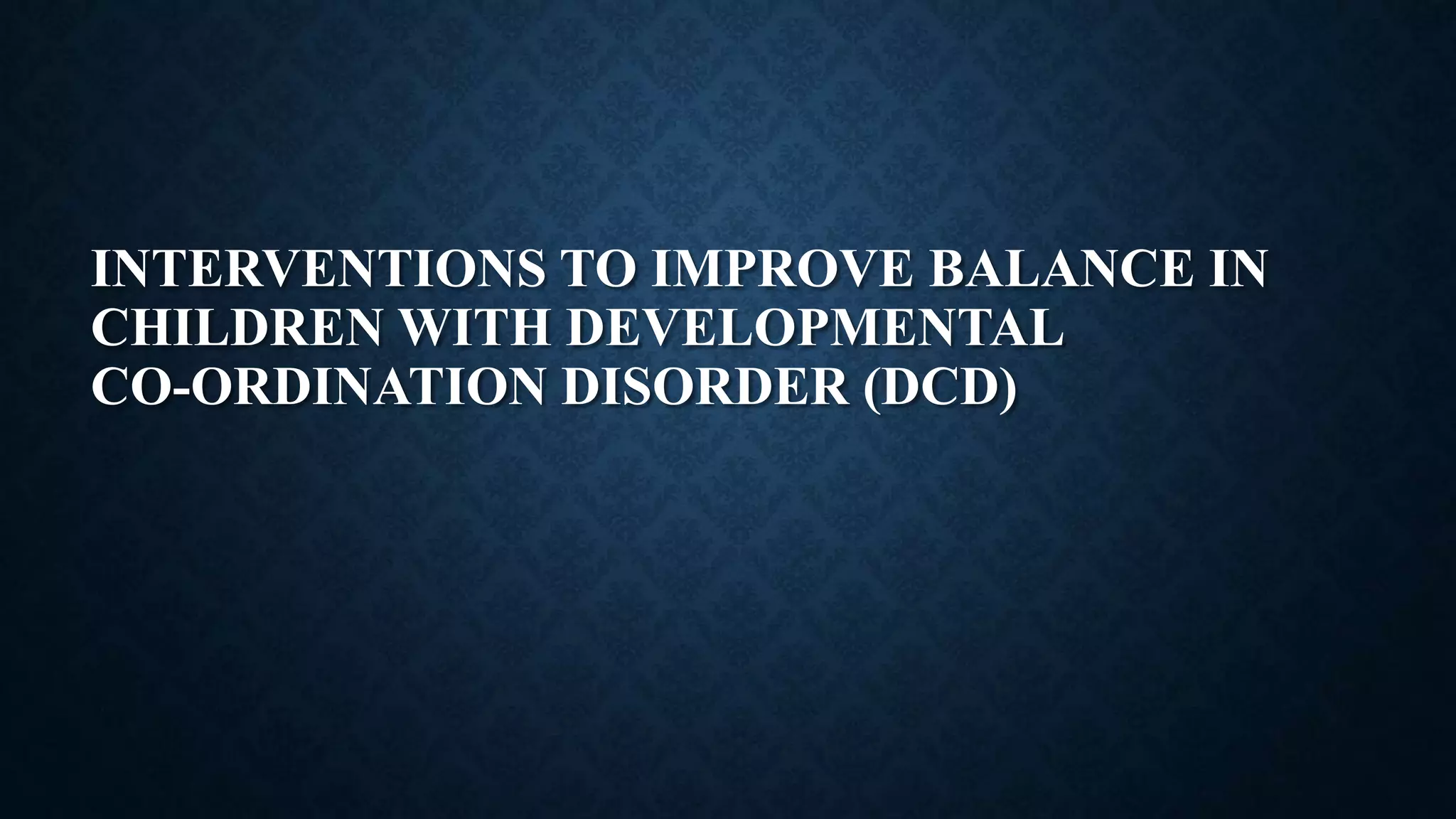 INTERVENTIONS TO IMPROVE BALANCE IN CHILDREN WITH DEVELOPMENTAL CO-ORDINATION DISORDER (DCD)